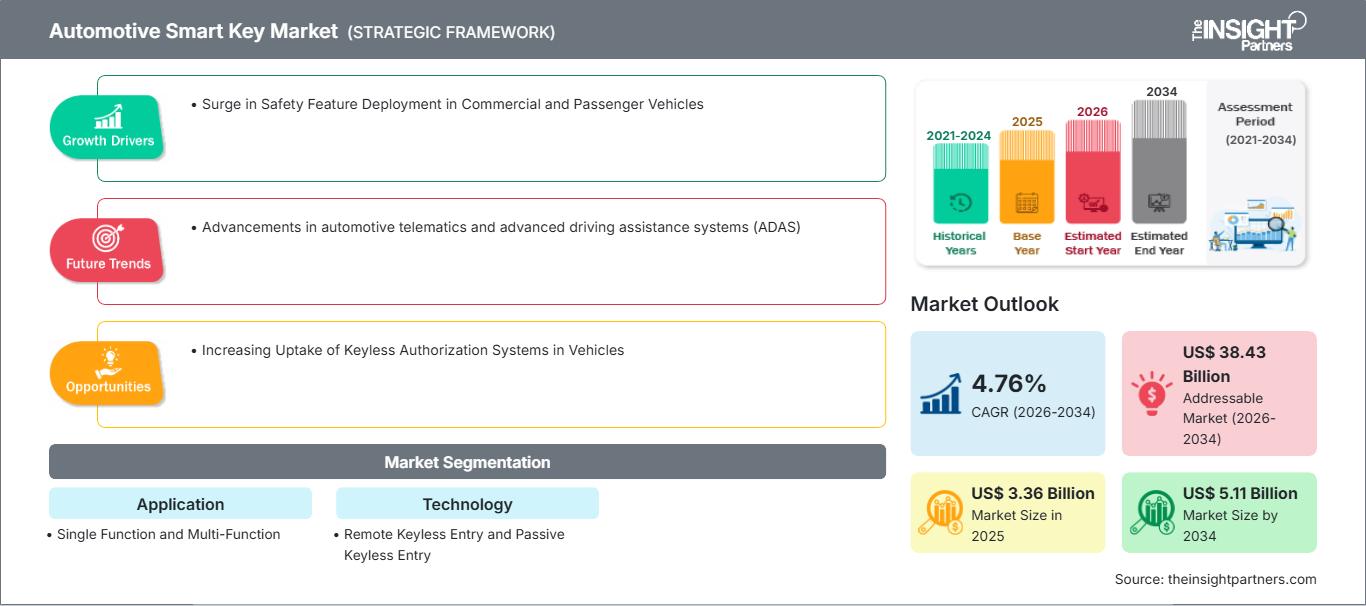 Automotive Smart Key Market (STRATEGIC FRAMEWORK)

The INSIGHT Partners

Growth Drivers

• Surge in Safety Feature Deployment in Commercial and Passenger Vehicles

Future Trends

• Advancements in automotive telematics and advanced driving assistance systems (ADAS)

Opportunities

• Increasing Uptake of Keyless Authorization Systems in Vehicles

Market Segmentation

Application

• Single Function and Multi-Function

Technology

• Remote Keyless Entry and Passive Keyless Entry

2021-2024 Historical Years

2025 Base Year

2026 Estimated Start Year

2034 Estimated End Year

Assessment Period (2021-2034)

Market Outlook

4.76% CAGR (2026-2034)

US$ 38.43 Billion Addressable Market (2026-2034)

US$ 3.36 Billion Market Size in 2025

US$ 5.11 Billion Market Size by 2034

Source: theinsightpartners.com